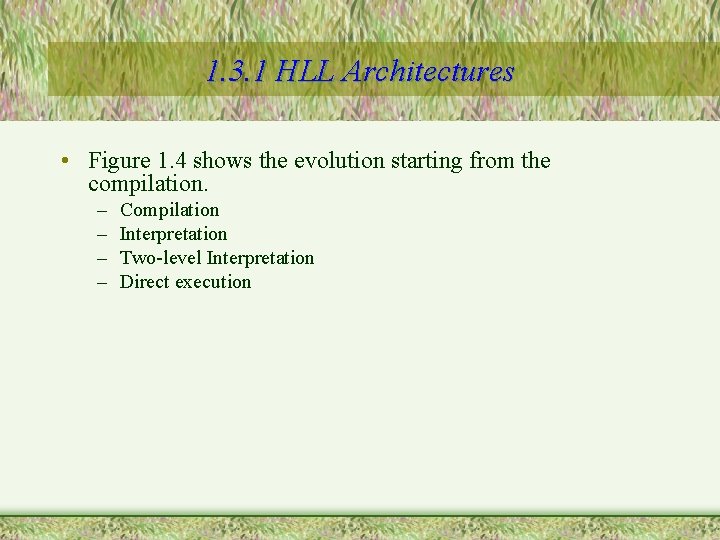 1.3.1 HLL Architectures

• Figure 1.4 shows the evolution starting from the compilation.
– Compilation
– Interpretation
– Two-level Interpretation
– Direct execution